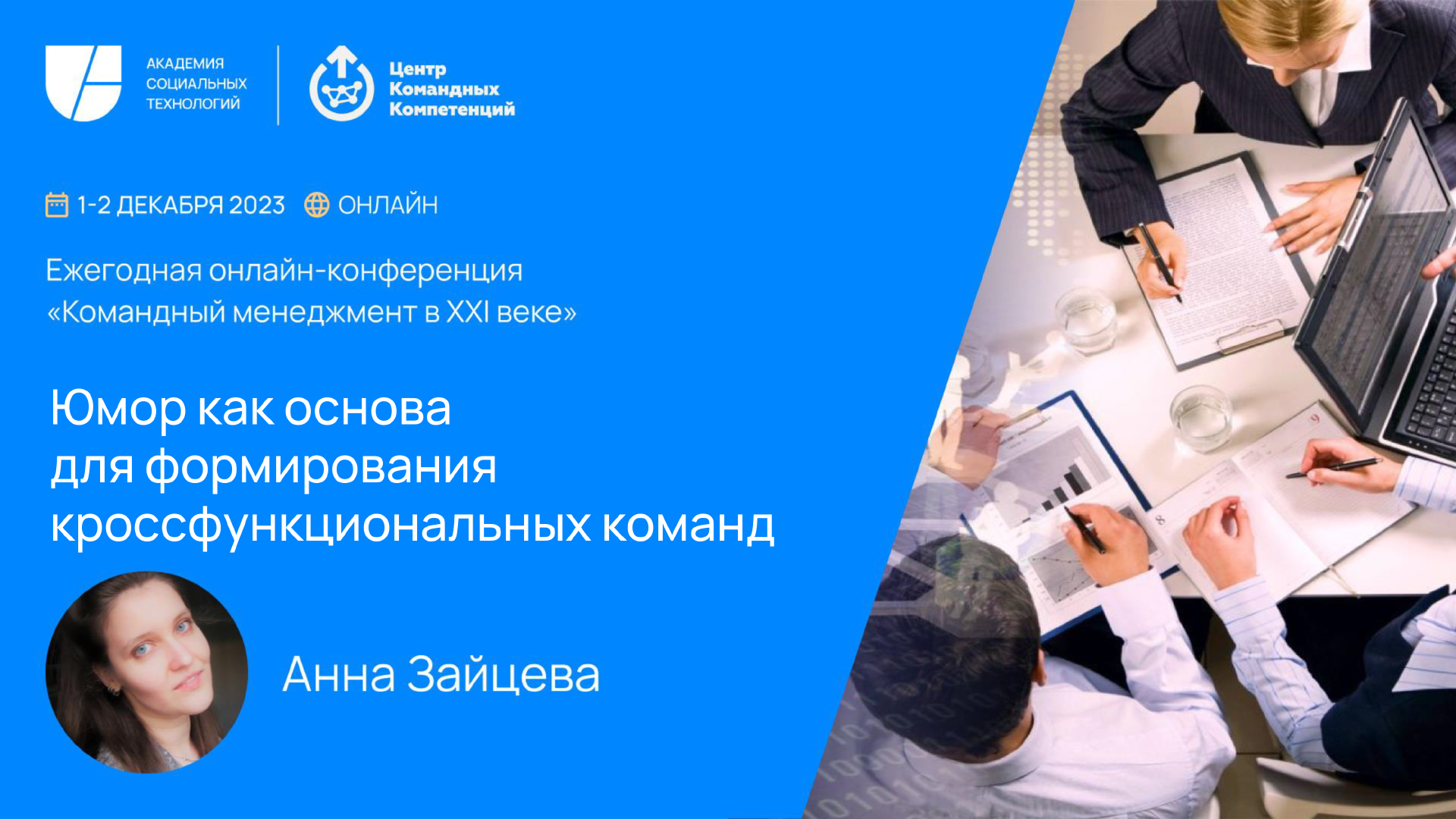 АКАДЕМИЯ СОЦИАЛЬНЫХ ТЕХНОЛОГИЙ

Центр Командных Компетенций

1-2 ДЕКАБРЯ 2023 ОНЛАЙН

Ежегодная онлайн-конференция «Командный менеджмент в XXI веке»

Юмор как основа для формирования кроссфункциональных команд

Анна Зайцева